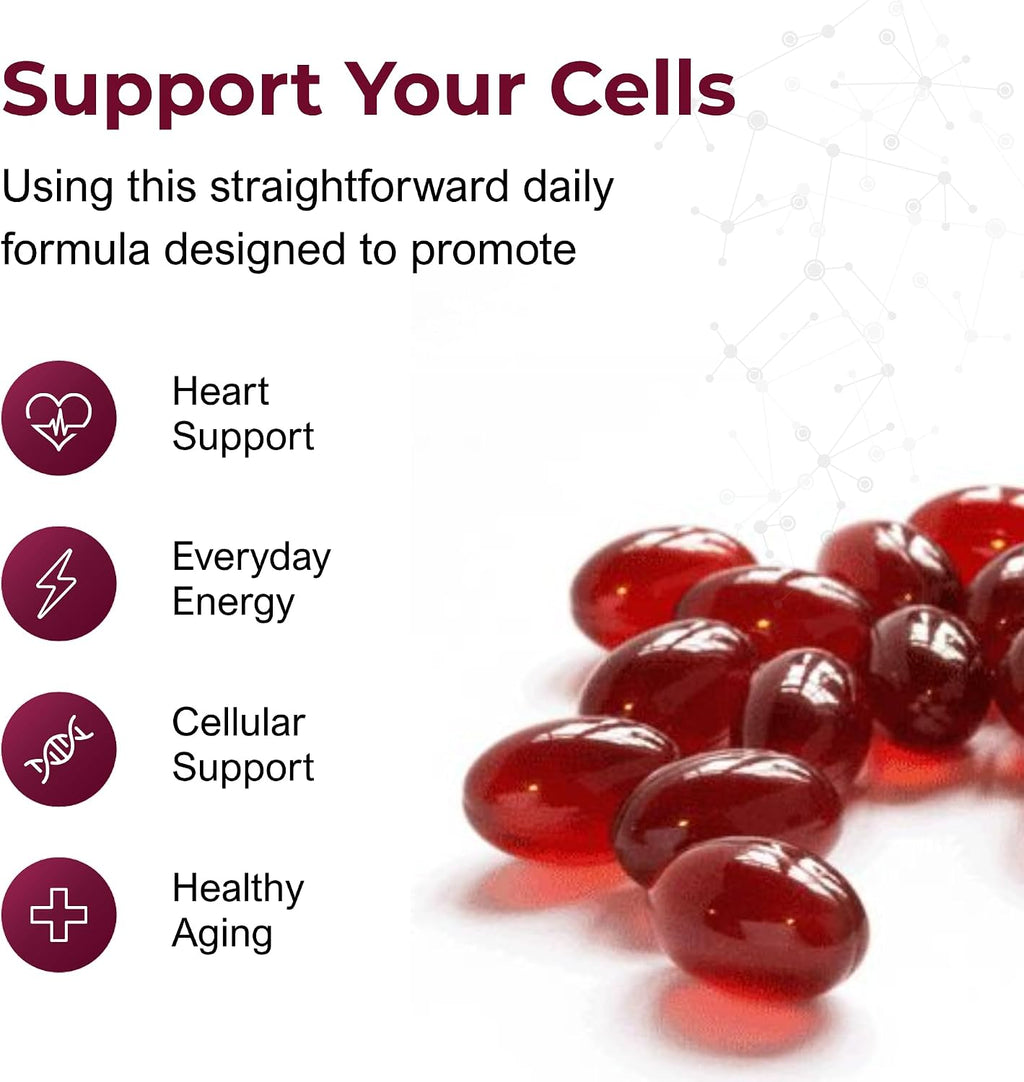 Support Your Cells

Using this straightforward daily formula designed to promote

Heart Support

Everyday Energy

Cellular Support

Healthy Aging